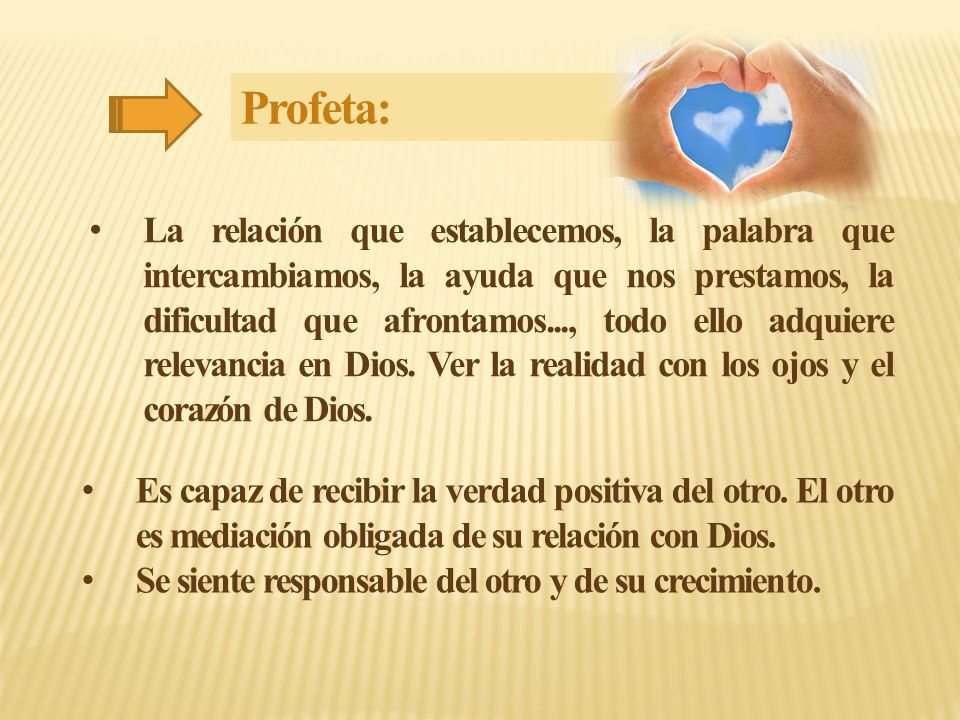 Profeta:

• La relación que establecemos, la palabra que intercambiamos, la ayuda que nos prestamos, la dificultad que afrontamos..., todo ello adquiere relevancia en Dios. Ver la realidad con los ojos y el corazón de Dios.

• Es capaz de recibir la verdad positiva del otro. El otro es mediación obligada de su relación con Dios.
• Se siente responsable del otro y de su crecimiento.